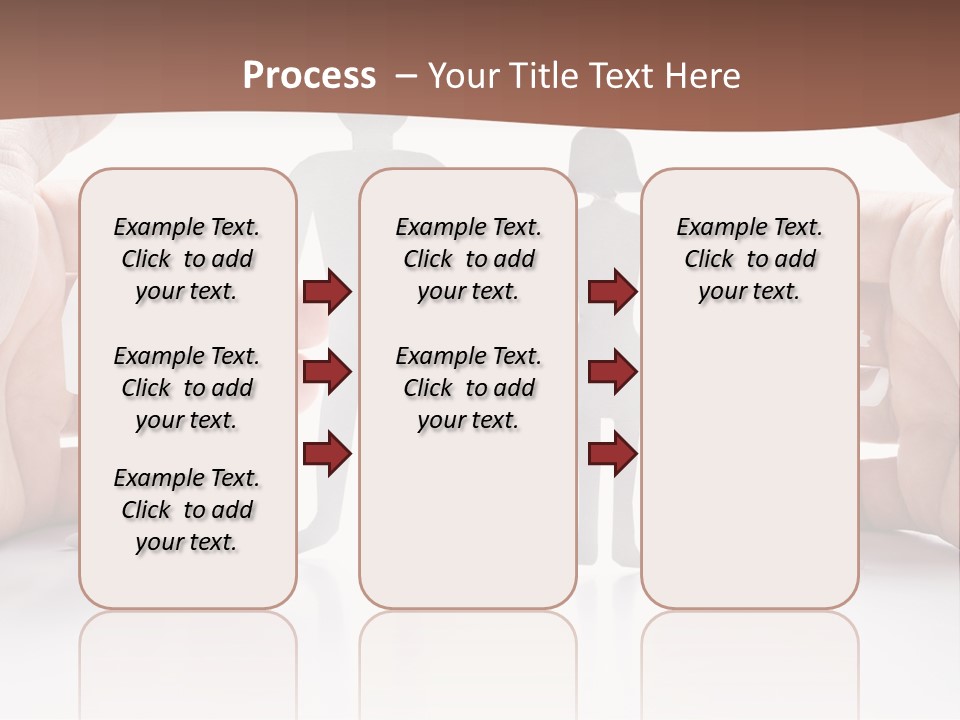 Process – Your Title Text Here

Example Text. Click to add your text.

Example Text. Click to add your text.

Example Text. Click to add your text.

Example Text. Click to add your text.

Example Text. Click to add your text.

Example Text. Click to add your text.